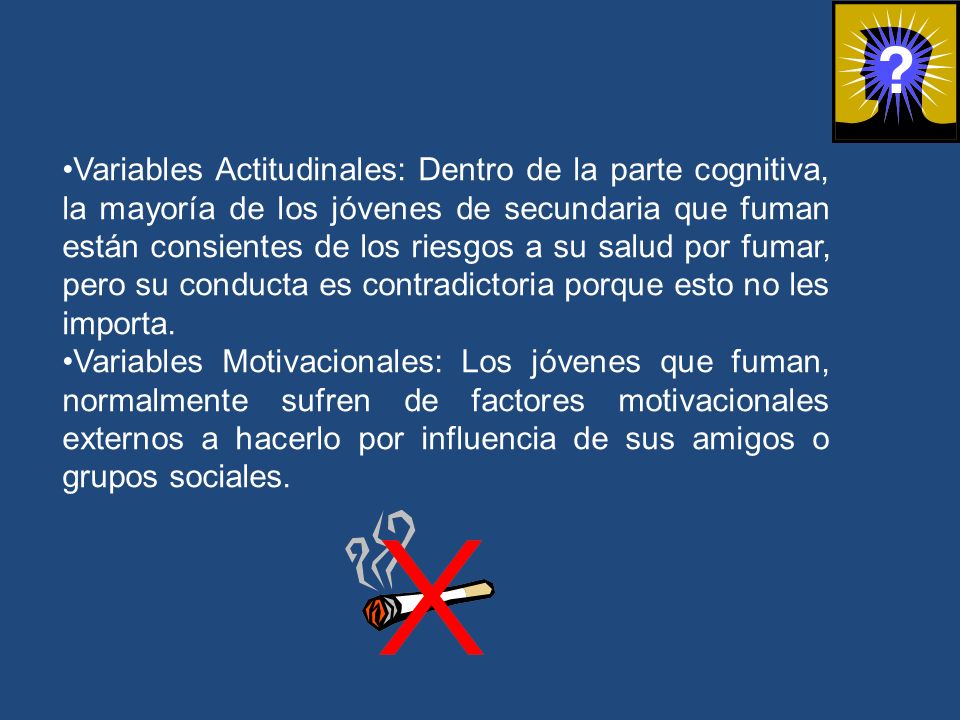 ?

•Variables Actitudinales: Dentro de la parte cognitiva, la mayoría de los jóvenes de secundaria que fuman están consientes de los riesgos a su salud por fumar, pero su conducta es contradictoria porque esto no les importa.
•Variables Motivacionales: Los jóvenes que fuman, normalmente sufren de factores motivacionales externos a hacerlo por influencia de sus amigos o grupos sociales.